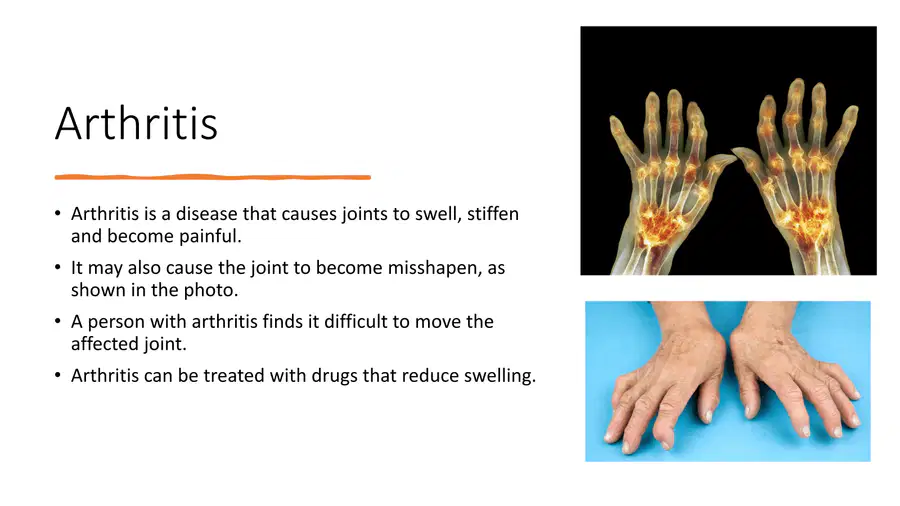 Arthritis

• Arthritis is a disease that causes joints to swell, stiffen and become painful.
• It may also cause the joint to become misshapen, as shown in the photo.
• A person with arthritis finds it difficult to move the affected joint.
• Arthritis can be treated with drugs that reduce swelling.